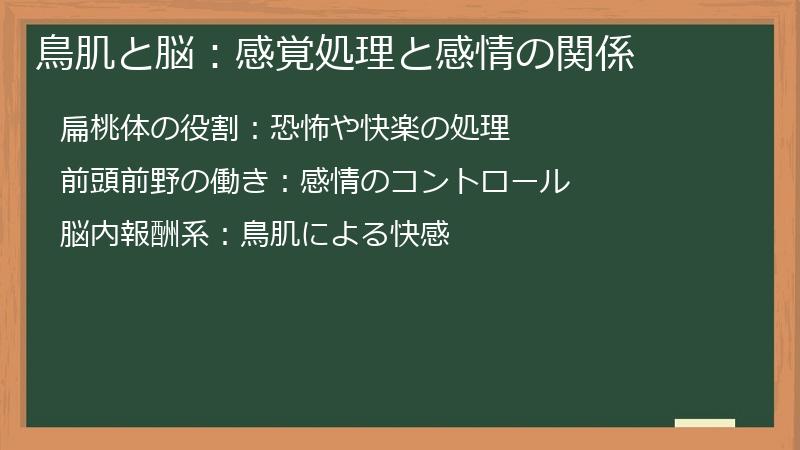 鳥肌と脳：感覚処理と感情の関係

扁桃体の役割：恐怖や快楽の処理

前頭前野の働き：感情のコントロール

脳内報酬系：鳥肌による快感